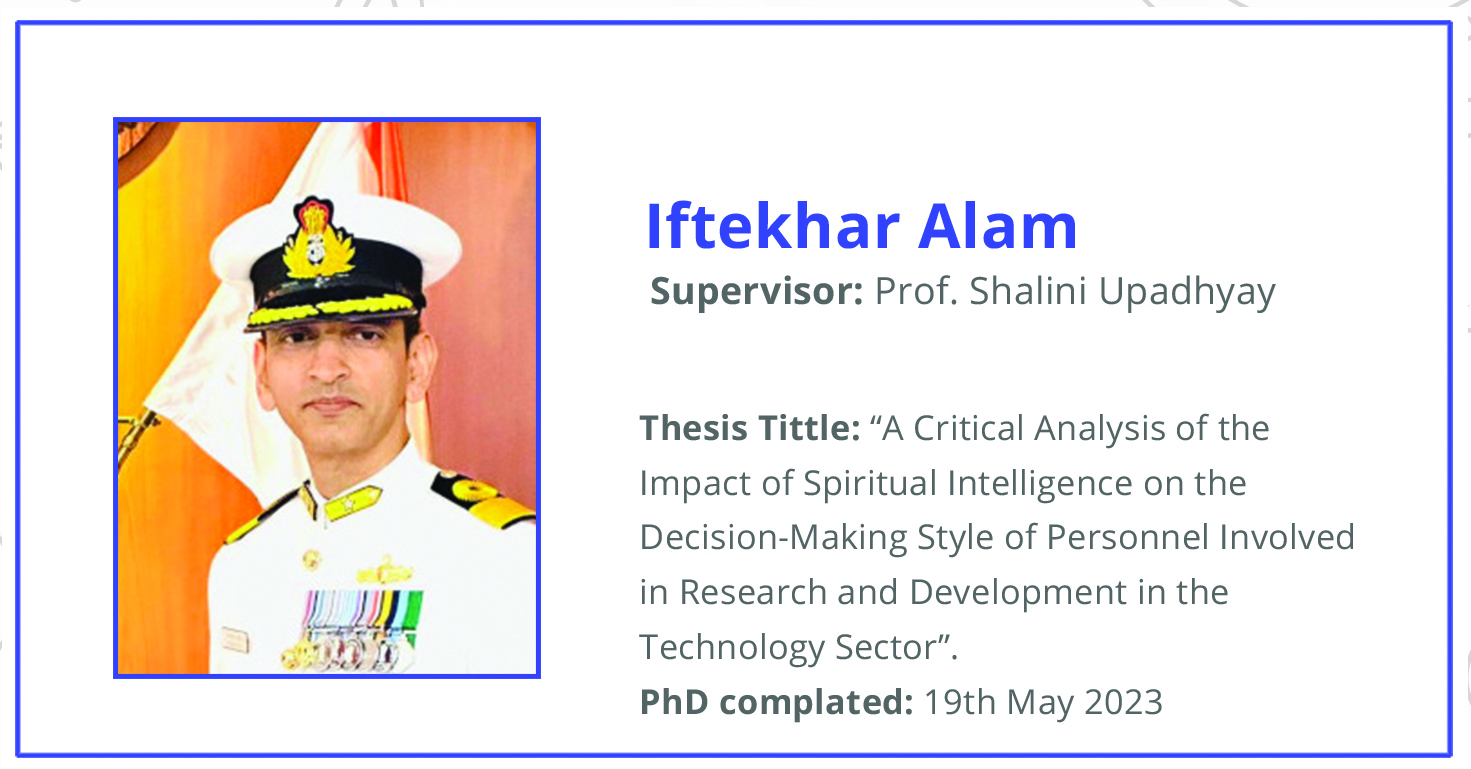 Iftekhar Alam
Supervisor: Prof. Shalini Upadhyay

Thesis Tittle: “A Critical Analysis of the Impact of Spiritual Intelligence on the Decision-Making Style of Personnel Involved in Research and Development in the Technology Sector”.
PhD complated: 19th May 2023